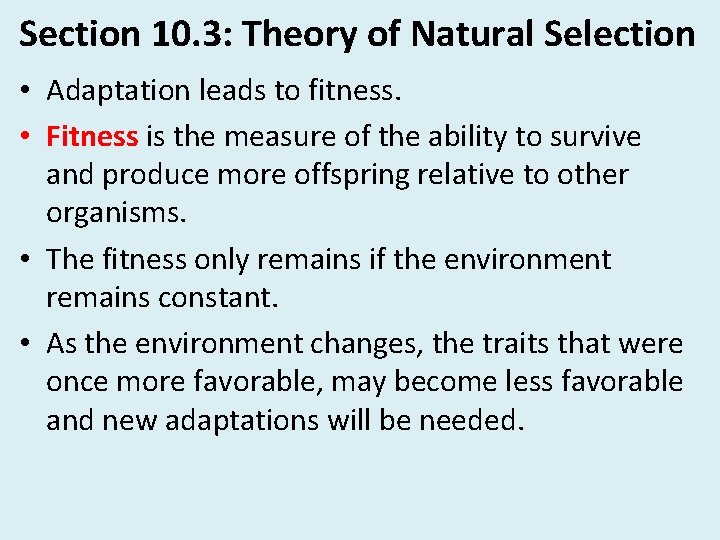 Section 10.3: Theory of Natural Selection

• Adaptation leads to fitness.

• Fitness is the measure of the ability to survive and produce more offspring relative to other organisms.

• The fitness only remains if the environment remains constant.

• As the environment changes, the traits that were once more favorable, may become less favorable and new adaptations will be needed.